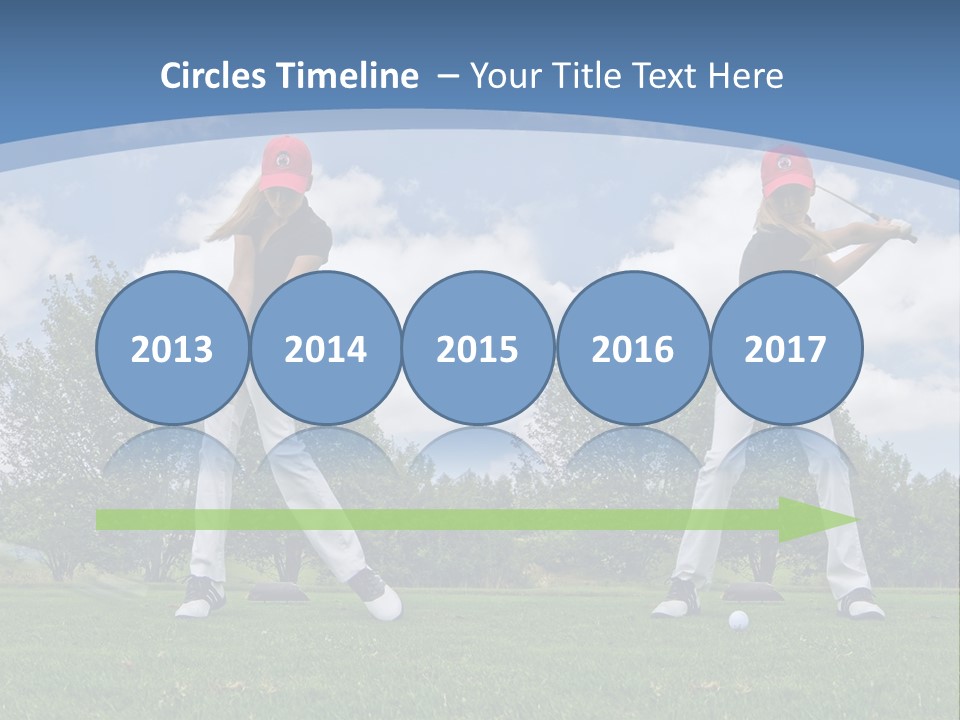 Circles Timeline – Your Title Text Here

2013

2014

2015

2016

2017